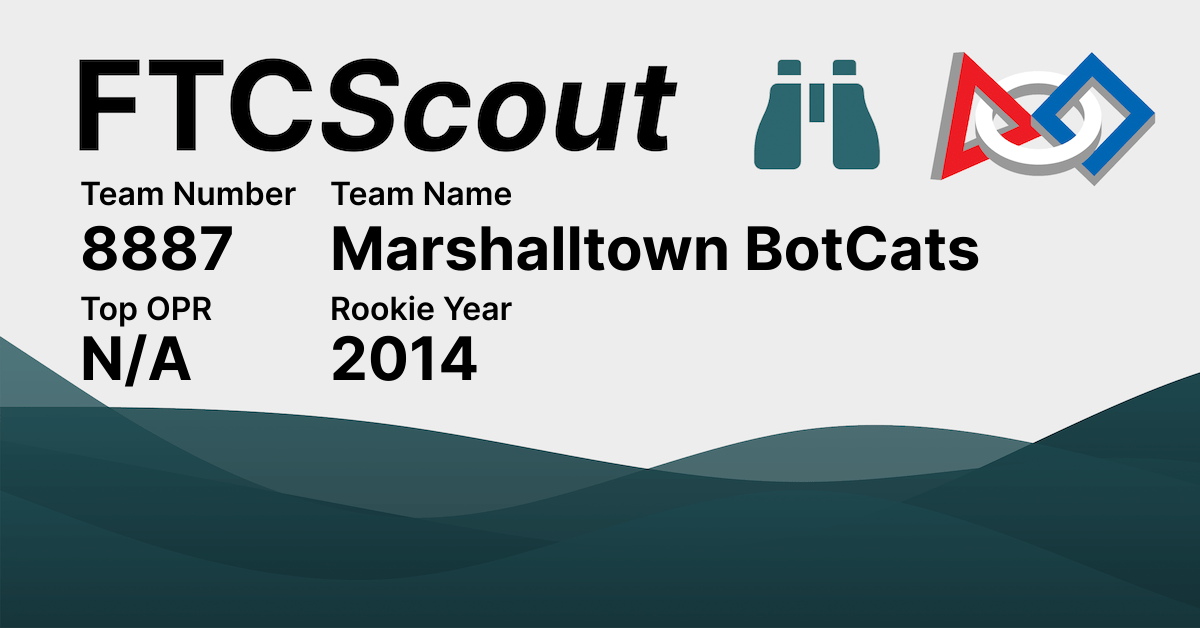 FTCScout

Team Number
8887

Team Name
Marshalltown BotCats

Top OPR
N/A

Rookie Year
2014